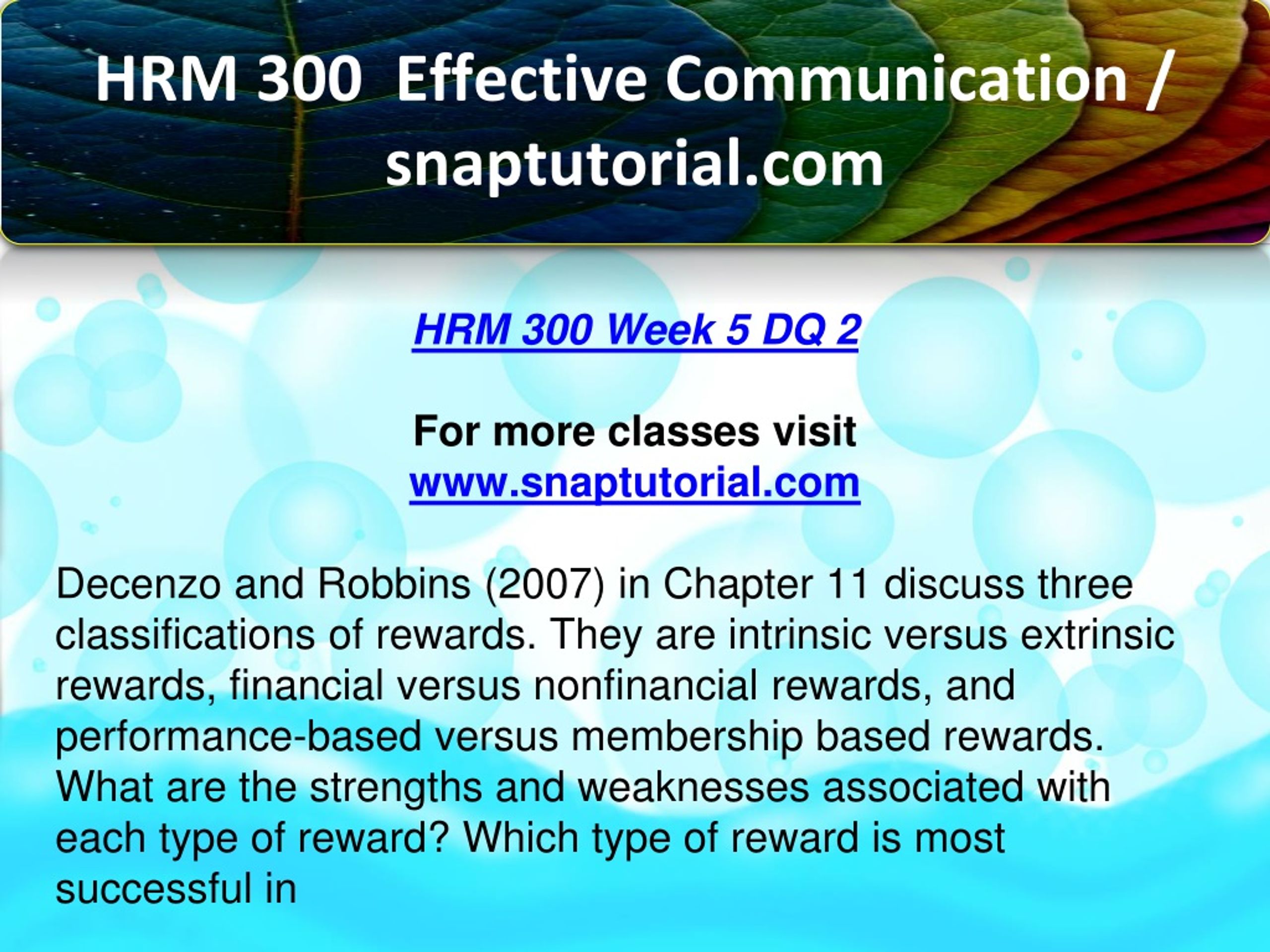 HRM 300 Effective Communication / snaptutorial.com

HRM 300 Week 5 DQ 2

For more classes visit
www.snaptutorial.com

Decenzo and Robbins (2007) in Chapter 11 discuss three classifications of rewards. They are intrinsic versus extrinsic rewards, financial versus nonfinancial rewards, and performance-based versus membership based rewards. What are the strengths and weaknesses associated with each type of reward? Which type of reward is most successful in